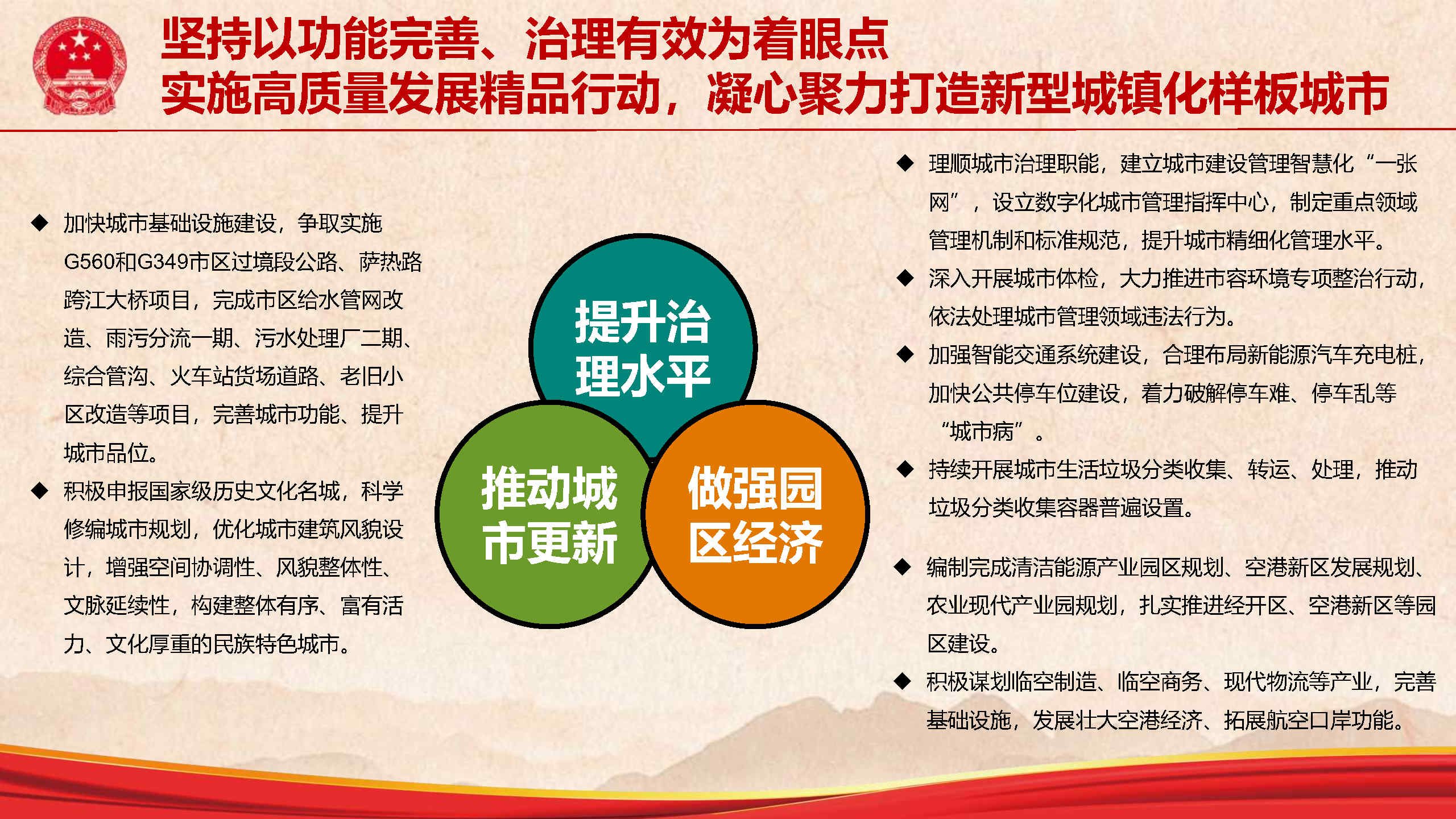 坚持以功能完善、治理有效为着眼点
实施高质量发展精品行动，凝心聚力打造新型城镇化样板城市

◆ 加快城市基础设施建设，争取实施G560和G349市区过境段公路、萨热路跨江大桥项目，完成市区给水管网改造、雨污分流一期、污水处理厂二期、综合管沟、火车站货场道路、老旧小区改造等项目，完善城市功能、提升城市品位。

◆ 积极申报国家级历史文化名城，科学修编城市规划，优化城市建筑风貌设计，增强空间协调性、风貌整体性、文脉延续性，构建整体有序、富有活力、文化厚重的民族特色城市。

提升治理水平

推动城市更新

做强园区经济

◆ 理顺城市治理职能，建立城市建设管理智慧化“一张网”，设立数字化城市管理指挥中心，制定重点领域管理机制和标准规范，提升城市精细化管理水平。

◆ 深入开展城市体检，大力推进市容环境专项整治行动，依法处理城市管理领域违法行为。

◆ 加强智能交通系统建设，合理布局新能源汽车充电桩，加快公共停车位建设，着力破解停车难、停车乱等“城市病”。

◆ 持续开展城市生活垃圾分类收集、转运、处理，推动垃圾分类收集容器普遍设置。

◆ 编制完成清洁能源产业园区规划、空港新区发展规划、农业现代产业园规划，扎实推进经开区、空港新区等园区建设。

◆ 积极谋划临空制造、临空商务、现代物流等产业，完善基础设施，发展壮大空港经济、拓展航空口岸功能。